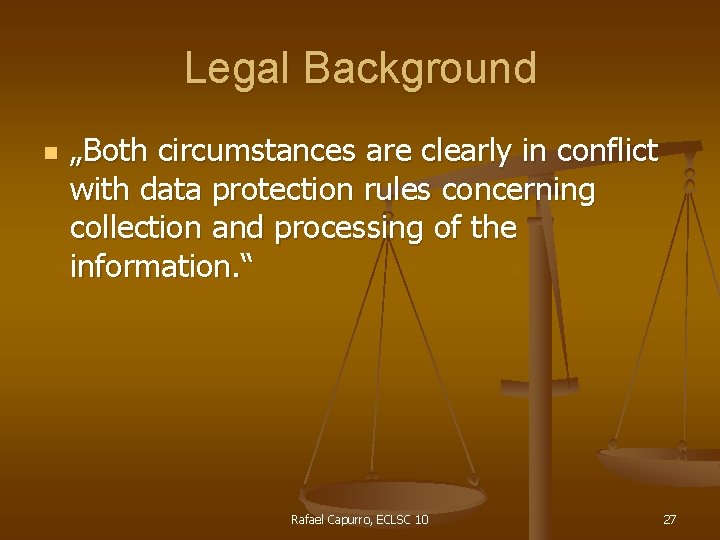 Legal Background

• „Both circumstances are clearly in conflict with data protection rules concerning collection and processing of the information.“

Rafael Capurro, ECLSC 10

27